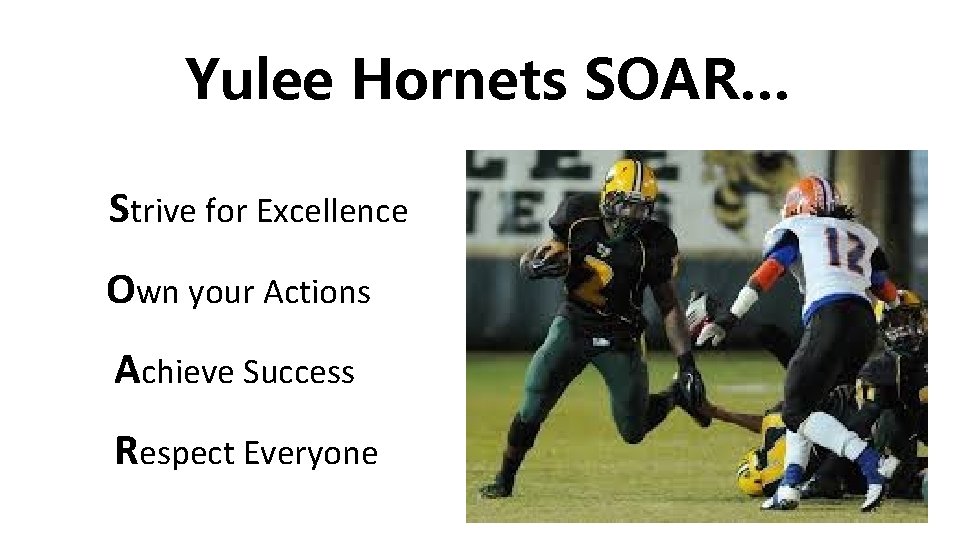 Yulee Hornets SOAR…

Strive for Excellence

Own your Actions

Achieve Success

Respect Everyone

12